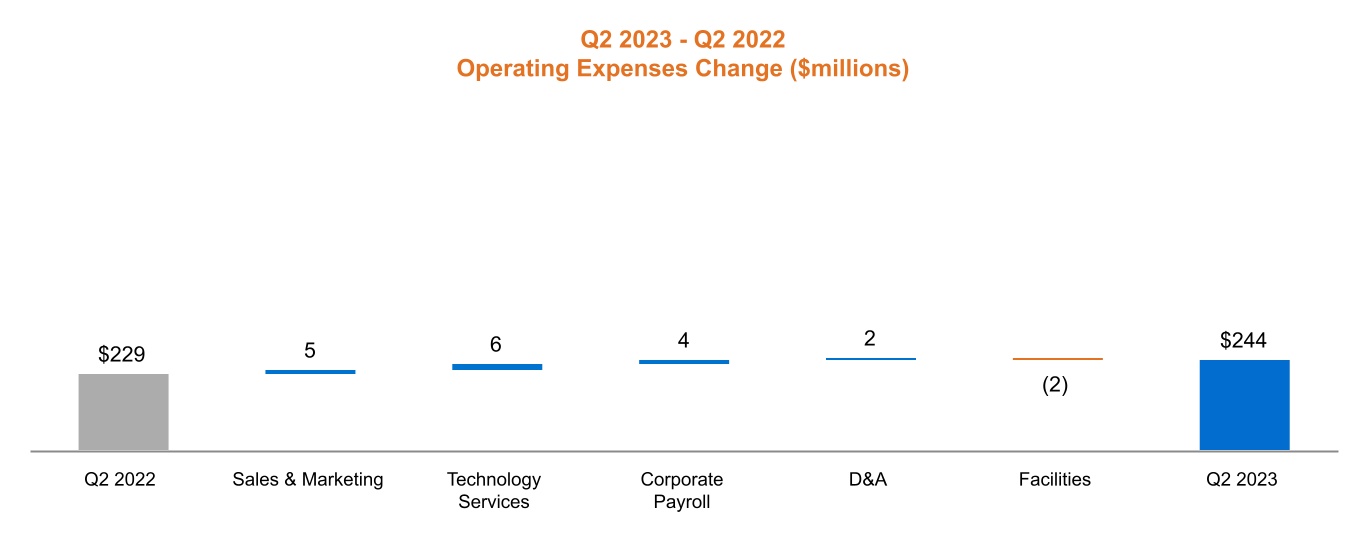 Q2 2023 - Q2 2022
Operating Expenses Change ($millions)

$229
5
6
4
2
(2)
$244

Q2 2022
Sales & Marketing
Technology Services
Corporate Payroll
D&A
Facilities
Q2 2023